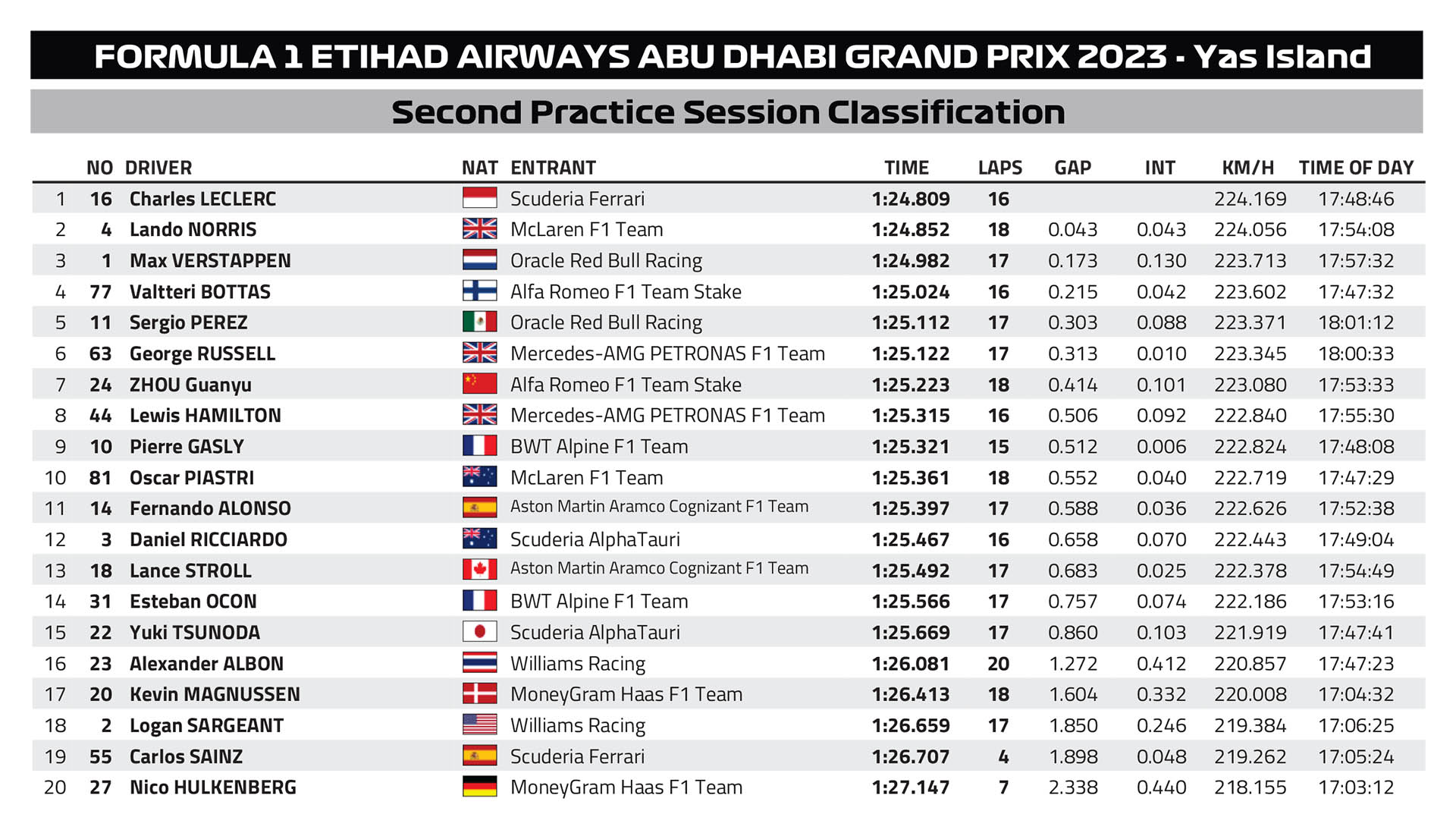 FORMULA 1 ETIHAD AIRWAYS ABU DHABI GRAND PRIX 2023 - Yas Island

Second Practice Session Classification

| | NO | DRIVER | NAT | ENTRANT | TIME | LAPS | GAP | INT | KM/H | TIME OF DAY |
|---|---|---|---|---|---|---|---|---|---|---|
| 1 | 16 | Charles LECLERC | | Scuderia Ferrari | 1:24.809 | 16 | | | 224.169 | 17:48:46 |
| 2 | 4 | Lando NORRIS | | McLaren F1 Team | 1:24.852 | 18 | 0.043 | 0.043 | 224.056 | 17:54:08 |
| 3 | 1 | Max VERSTAPPEN | | Oracle Red Bull Racing | 1:24.982 | 17 | 0.173 | 0.130 | 223.713 | 17:57:32 |
| 4 | 77 | Valtteri BOTTAS | | Alfa Romeo F1 Team Stake | 1:25.024 | 16 | 0.215 | 0.042 | 223.602 | 17:47:32 |
| 5 | 11 | Sergio PEREZ | | Oracle Red Bull Racing | 1:25.112 | 17 | 0.303 | 0.088 | 223.371 | 18:01:12 |
| 6 | 63 | George RUSSELL | | Mercedes-AMG PETRONAS F1 Team | 1:25.122 | 17 | 0.313 | 0.010 | 223.345 | 18:00:33 |
| 7 | 24 | ZHOU Guanyu | | Alfa Romeo F1 Team Stake | 1:25.223 | 18 | 0.414 | 0.101 | 223.080 | 17:53:33 |
| 8 | 44 | Lewis HAMILTON | | Mercedes-AMG PETRONAS F1 Team | 1:25.315 | 16 | 0.506 | 0.092 | 222.840 | 17:55:30 |
| 9 | 10 | Pierre GASLY | | BWT Alpine F1 Team | 1:25.321 | 15 | 0.512 | 0.006 | 222.824 | 17:48:08 |
| 10 | 81 | Oscar PIASTRI | | McLaren F1 Team | 1:25.361 | 18 | 0.552 | 0.040 | 222.719 | 17:47:29 |
| 11 | 14 | Fernando ALONSO | | Aston Martin Aramco Cognizant F1 Team | 1:25.397 | 17 | 0.588 | 0.036 | 222.626 | 17:52:38 |
| 12 | 3 | Daniel RICCIARDO | | Scuderia AlphaTauri | 1:25.467 | 16 | 0.658 | 0.070 | 222.443 | 17:49:04 |
| 13 | 18 | Lance STROLL | | Aston Martin Aramco Cognizant F1 Team | 1:25.492 | 17 | 0.683 | 0.025 | 222.378 | 17:54:49 |
| 14 | 31 | Esteban OCON | | BWT Alpine F1 Team | 1:25.566 | 17 | 0.757 | 0.074 | 222.186 | 17:53:16 |
| 15 | 22 | Yuki TSUNODA | | Scuderia AlphaTauri | 1:25.669 | 17 | 0.860 | 0.103 | 221.919 | 17:47:41 |
| 16 | 23 | Alexander ALBON | | Williams Racing | 1:26.081 | 20 | 1.272 | 0.412 | 220.857 | 17:47:23 |
| 17 | 20 | Kevin MAGNUSSEN | | MoneyGram Haas F1 Team | 1:26.413 | 18 | 1.604 | 0.332 | 220.008 | 17:04:32 |
| 18 | 2 | Logan SARGEANT | | Williams Racing | 1:26.659 | 17 | 1.850 | 0.246 | 219.384 | 17:06:25 |
| 19 | 55 | Carlos SAINZ | | Scuderia Ferrari | 1:26.707 | 4 | 1.898 | 0.048 | 219.262 | 17:05:24 |
| 20 | 27 | Nico HULKENBERG | | MoneyGram Haas F1 Team | 1:27.147 | 7 | 2.338 | 0.440 | 218.155 | 17:03:12 |